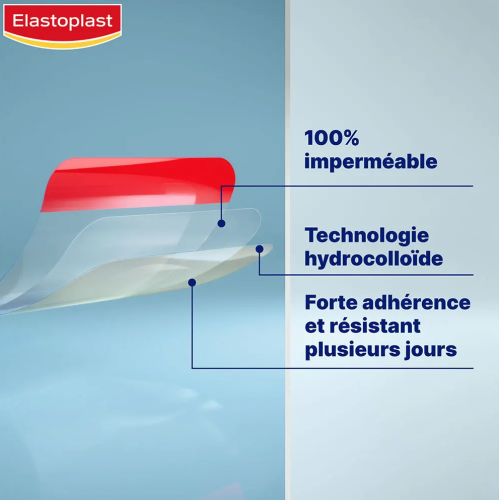 Elastoplast

100% imperméable

Technologie hydrocolloïde

Forte adhérence et résistant plusieurs jours